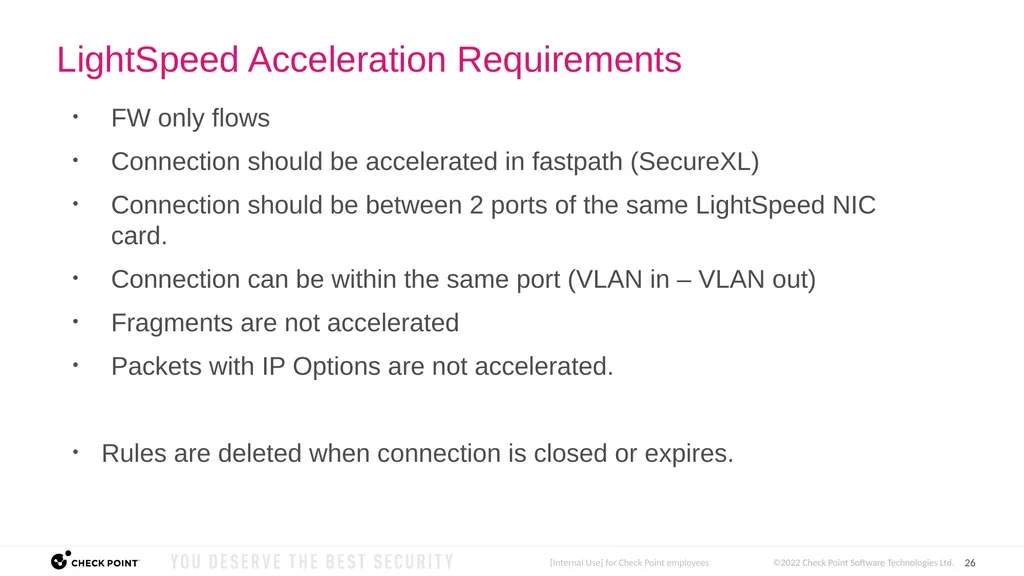 LightSpeed Acceleration Requirements

• FW only flows
• Connection should be accelerated in fastpath (SecureXL)
• Connection should be between 2 ports of the same LightSpeed NIC card.
• Connection can be within the same port (VLAN in – VLAN out)
• Fragments are not accelerated
• Packets with IP Options are not accelerated.

• Rules are deleted when connection is closed or expires.

CHECK POINT YOU DESERVE THE BEST SECURITY [Internal Use] for Check Point employees ©2022 Check Point Software Technologies Ltd. 26